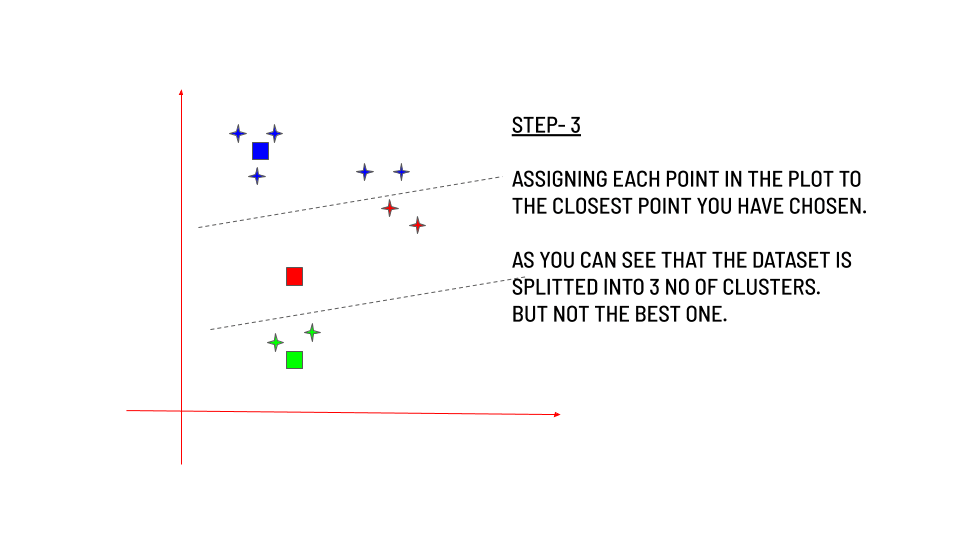 STEP- 3

ASSIGNING EACH POINT IN THE PLOT TO THE CLOSEST POINT YOU HAVE CHOSEN.

AS YOU CAN SEE THAT THE DATASET IS SPLITTED INTO 3 NO OF CLUSTERS.
BUT NOT THE BEST ONE.